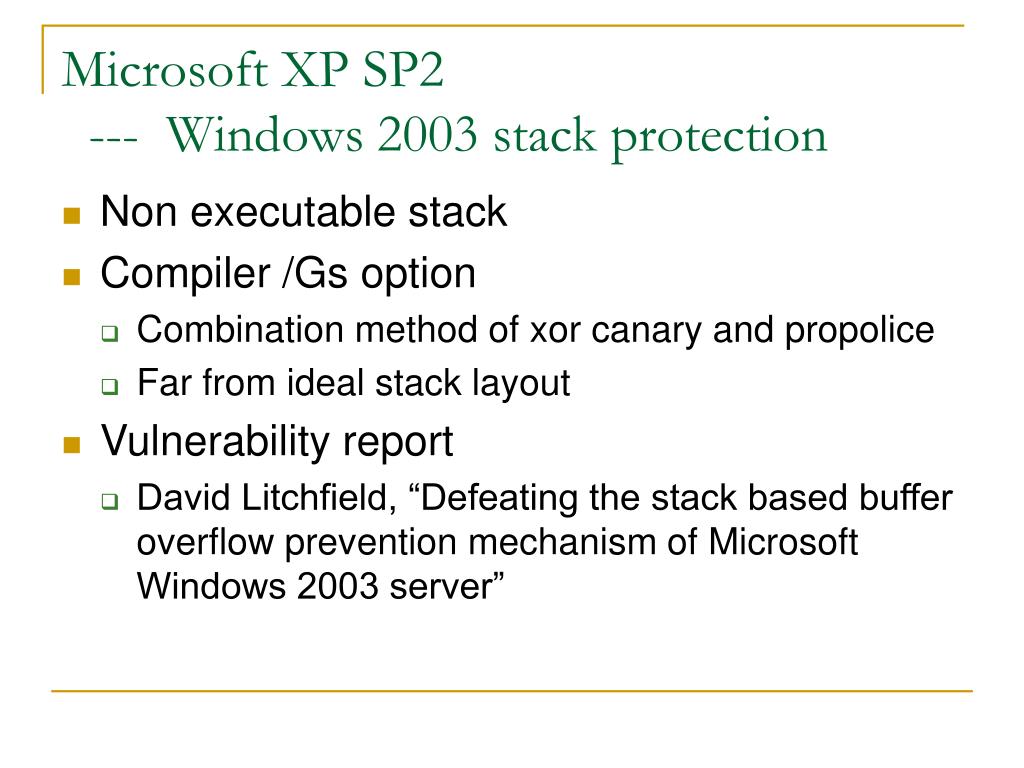 Microsoft XP SP2
--- Windows 2003 stack protection

Non executable stack
Compiler /Gs option
Combination method of xor canary and propolice
Far from ideal stack layout
Vulnerability report
David Litchfield, “Defeating the stack based buffer overflow prevention mechanism of Microsoft Windows 2003 server”